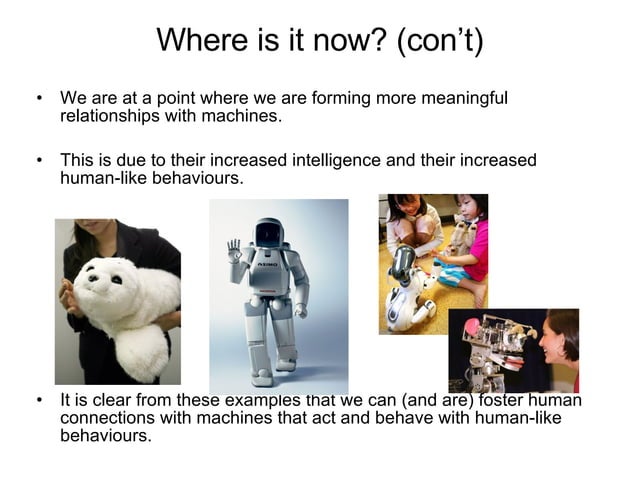 Where is it now? (con't)

• We are at a point where we are forming more meaningful relationships with machines.

• This is due to their increased intelligence and their increased human-like behaviours.

ASIMO

• It is clear from these examples that we can (and are) foster human connections with machines that act and behave with human-like behaviours.